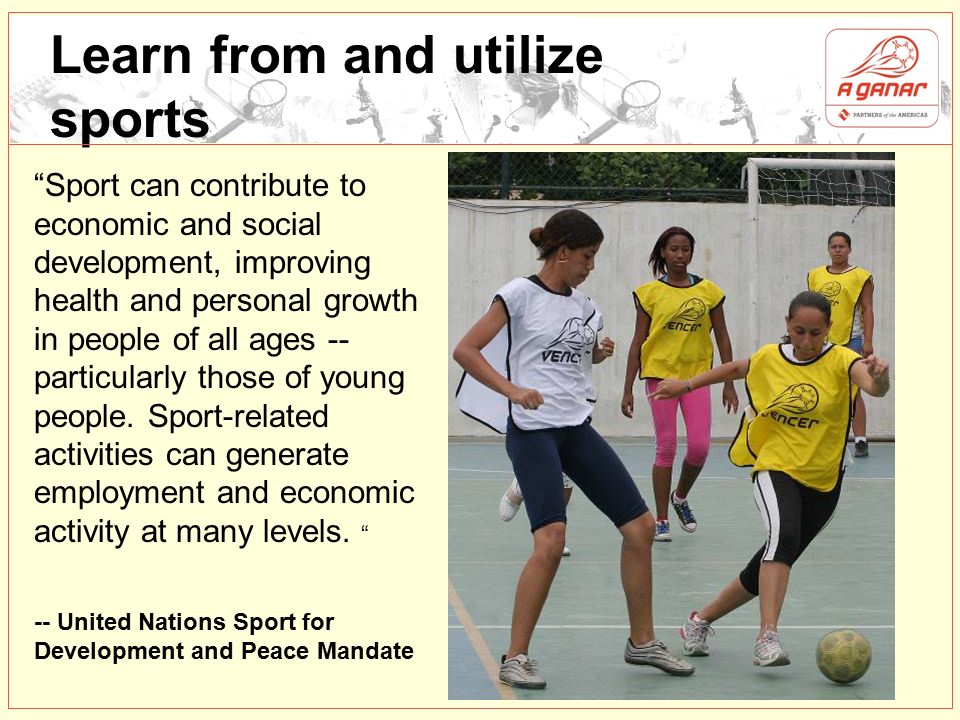 Learn from and utilize sports

A GANAR
PARTNERS of the AMERICAS

“Sport can contribute to economic and social development, improving health and personal growth in people of all ages -- particularly those of young people. Sport-related activities can generate employment and economic activity at many levels. “

-- United Nations Sport for Development and Peace Mandate

VENCER
VENCER
VENCER